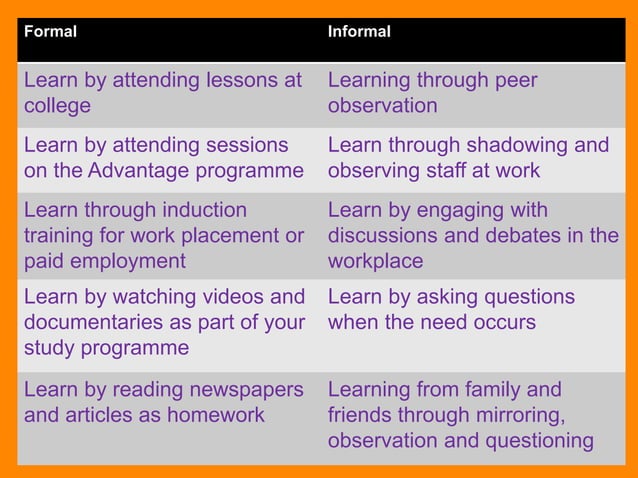 | Formal | Informal |
|---|---|
| Learn by attending lessons at college | Learning through peer observation |
| Learn by attending sessions on the Advantage programme | Learn through shadowing and observing staff at work |
| Learn through induction training for work placement or paid employment | Learn by engaging with discussions and debates in the workplace |
| Learn by watching videos and documentaries as part of your study programme | Learn by asking questions when the need occurs |
| Learn by reading newspapers and articles as homework | Learning from family and friends through mirroring, observation and questioning |